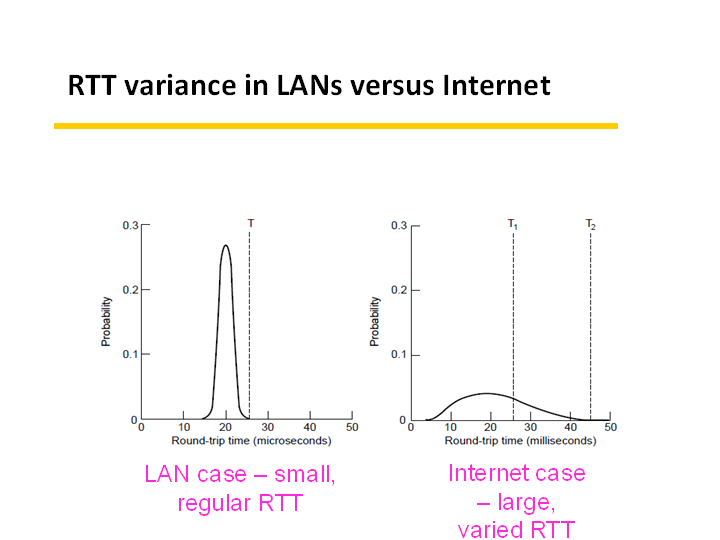 RTT variance in LANs versus Internet

0.3
0.2
0.1
0
Probability
T
0 10 20 30 40 50
Round-trip time (microseconds)

LAN case – small, regular RTT

0.3
0.2
0.1
0
Probability
$T_1$
$T_2$
0 10 20 30 40 50
Round-trip time (milliseconds)

Internet case – large, varied RTT